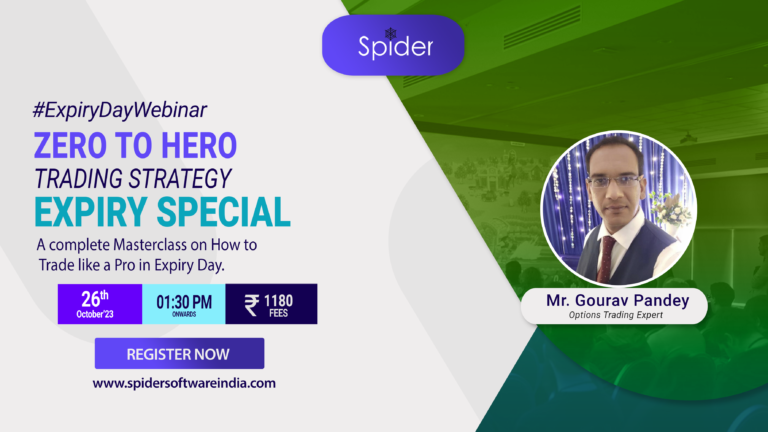 Spider

#ExpiryDayWebinar

ZERO TO HERO

TRADING STRATEGY

EXPIRY SPECIAL

A complete Masterclass on How to Trade like a Pro in Expiry Day.

26th
October'23

01:30 PM
ONWARDS

₹ 1180
FEES

REGISTER NOW

www.spidersoftwareindia.com

Mr. Gourav Pandey
Options Trading Expert